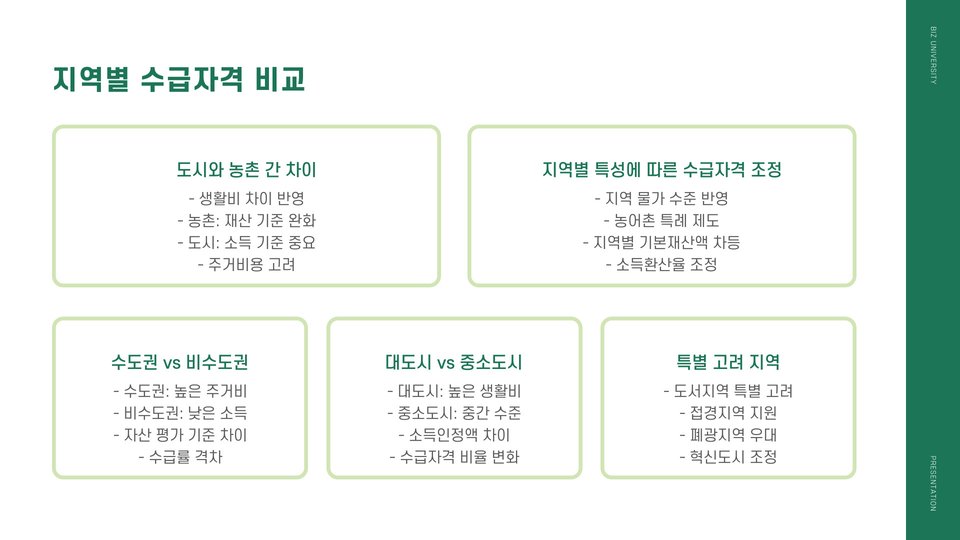 지역별 수급자격 비교

도시와 농촌 간 차이
- 생활비 차이 반영
- 농촌: 재산 기준 완화
- 도시: 소득 기준 중요
- 주거비용 고려

지역별 특성에 따른 수급자격 조정
- 지역 물가 수준 반영
- 농어촌 특례 제도
- 지역별 기본재산액 차등
- 소득환산율 조정

수도권 vs 비수도권
- 수도권: 높은 주거비
- 비수도권: 낮은 소득
- 자산 평가 기준 차이
- 수급률 격차

대도시 vs 중소도시
- 대도시: 높은 생활비
- 중소도시: 중간 수준
- 소득인정액 차이
- 수급자격 비율 변화

특별 고려 지역
- 도서지역 특별 고려
- 접경지역 지원
- 폐광지역 우대
- 혁신도시 조정

BIZ UNIVERSITY

PRESENTATION